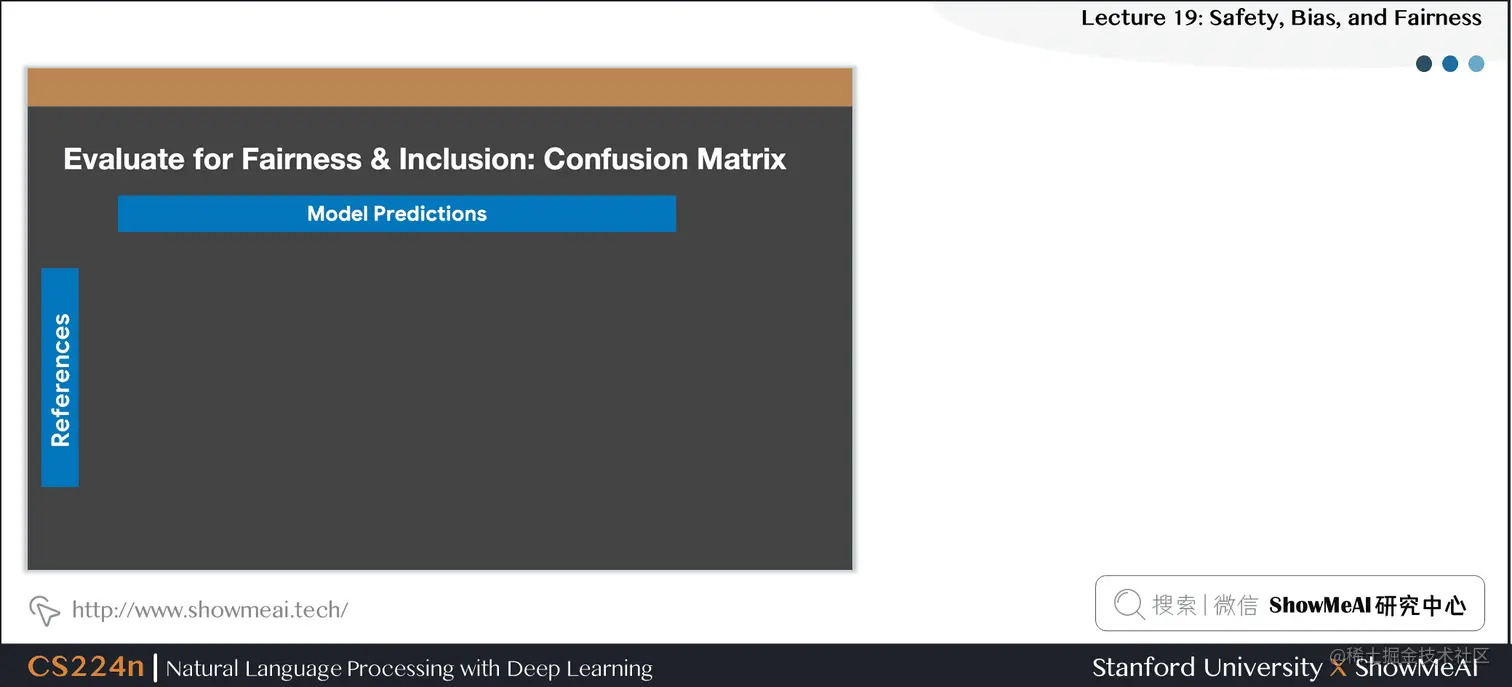 Lecture 19: Safety, Bias, and Fairness

Evaluate for Fairness & Inclusion: Confusion Matrix

Model Predictions

References

http://www.showmeai.tech/

搜索 | 微信 ShowMeAI 研究中心

CS224n | Natural Language Processing with Deep Learning

Stanford University X ShowMeAI

@稀土掘金技术社区